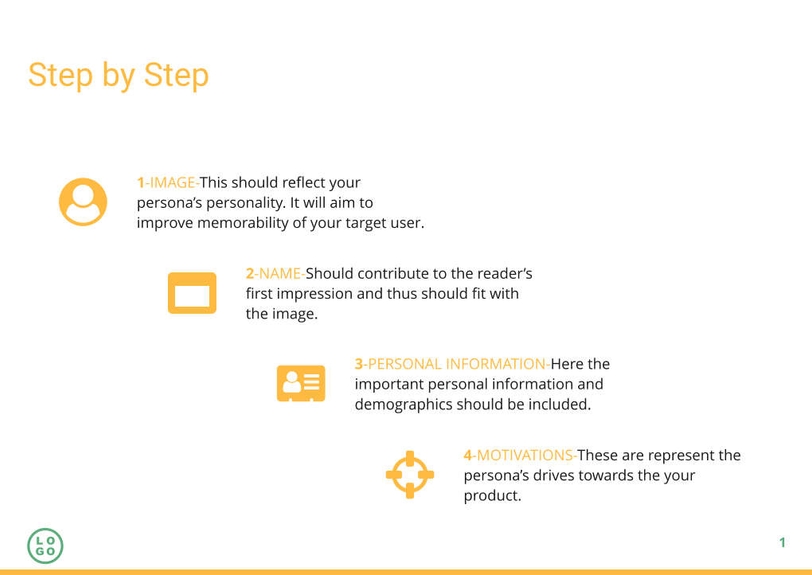 Step by Step

1-IMAGE-This should reflect your persona's personality. It will aim to improve memorability of your target user.

2-NAME-Should contribute to the reader's first impression and thus should fit with the image.

3-PERSONAL INFORMATION-Here the important personal information and demographics should be included.

4-MOTIVATIONS-These are represent the persona's drives towards the your product.

LO
GO

1